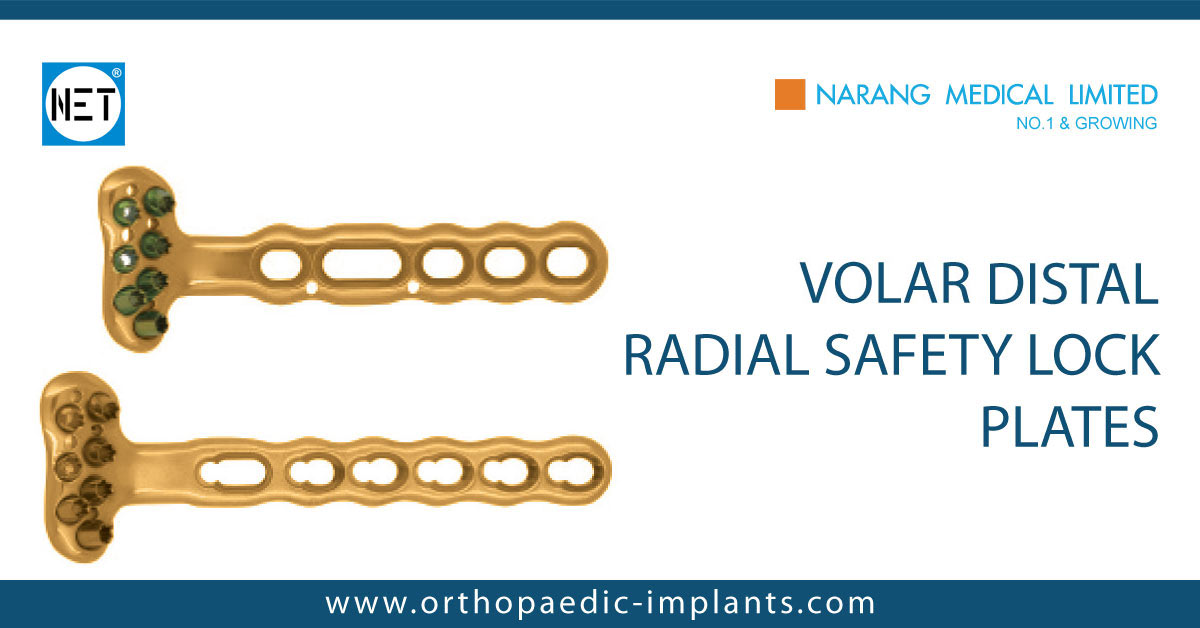 NET®

NARANG MEDICAL LIMITED
NO.1 & GROWING

VOLAR DISTAL RADIAL SAFETY LOCK PLATES

www.orthopaedic-implants.com